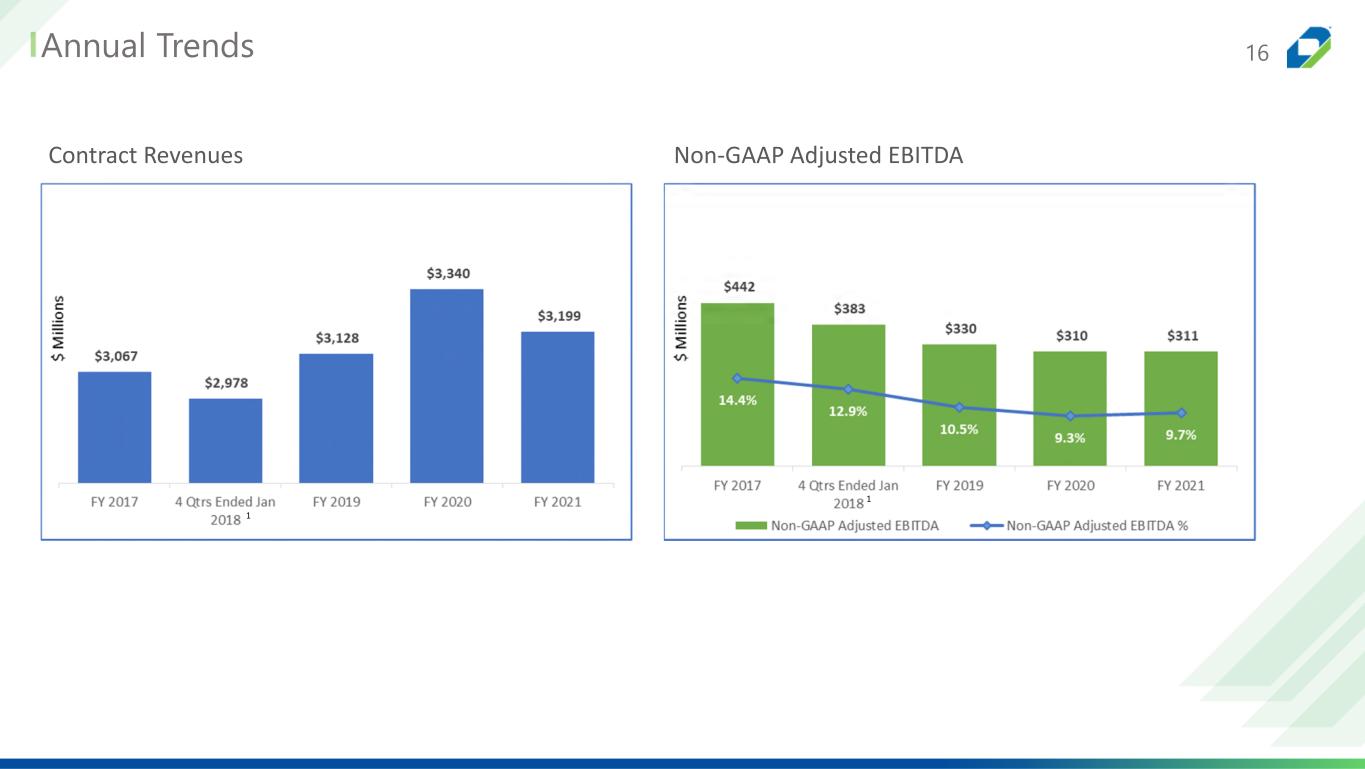 Annual Trends

16

Contract Revenues

$ Millions

$3,067
$2,978
$3,128
$3,340
$3,199

FY 2017
4 Qtrs Ended Jan 2018 $^1$
FY 2019
FY 2020
FY 2021

Non-GAAP Adjusted EBITDA

$ Millions

$442
$383
$330
$310
$311

14.4%
12.9%
10.5%
9.3%
9.7%

FY 2017
4 Qtrs Ended Jan 2018 $^1$
FY 2019
FY 2020
FY 2021

Non-GAAP Adjusted EBITDA
Non-GAAP Adjusted EBITDA %